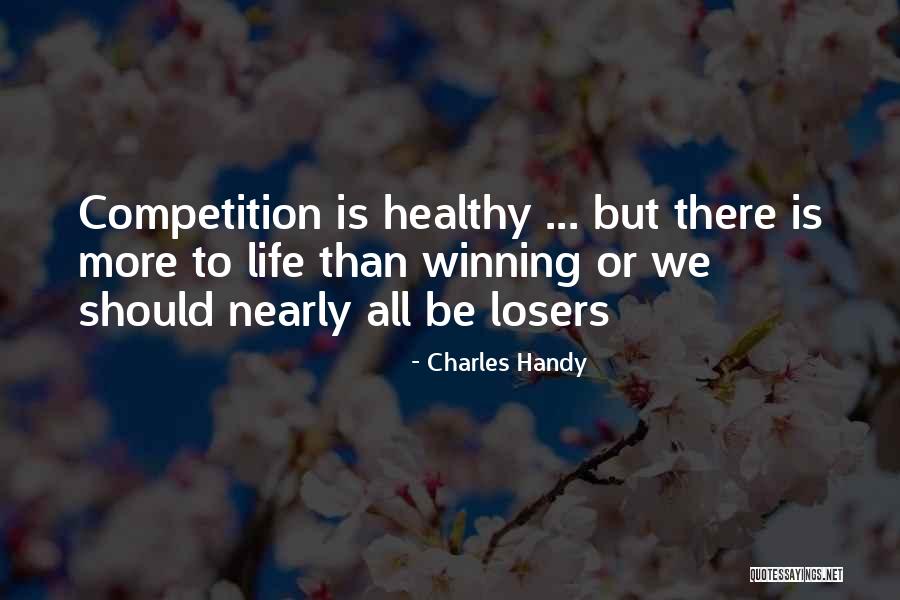 Competition is healthy ... but there is more to life than winning or we should nearly all be losers

- Charles Handy

QUOTESSAYINGS.NET